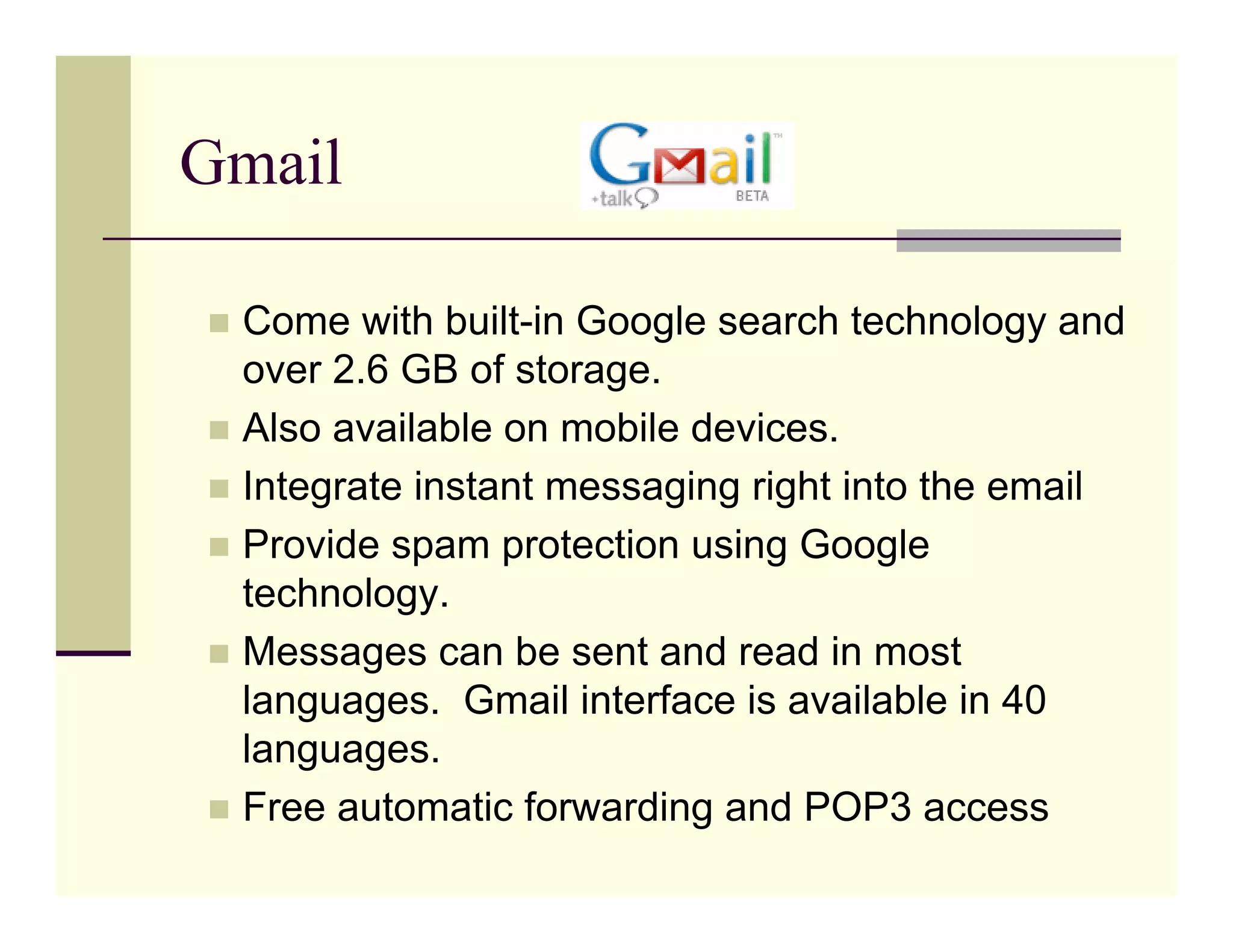 Gmail

Gmail™
+talk
BETA

- Come with built-in Google search technology and over 2.6 GB of storage.
- Also available on mobile devices.
- Integrate instant messaging right into the email
- Provide spam protection using Google technology.
- Messages can be sent and read in most languages.  Gmail interface is available in 40 languages.
- Free automatic forwarding and POP3 access